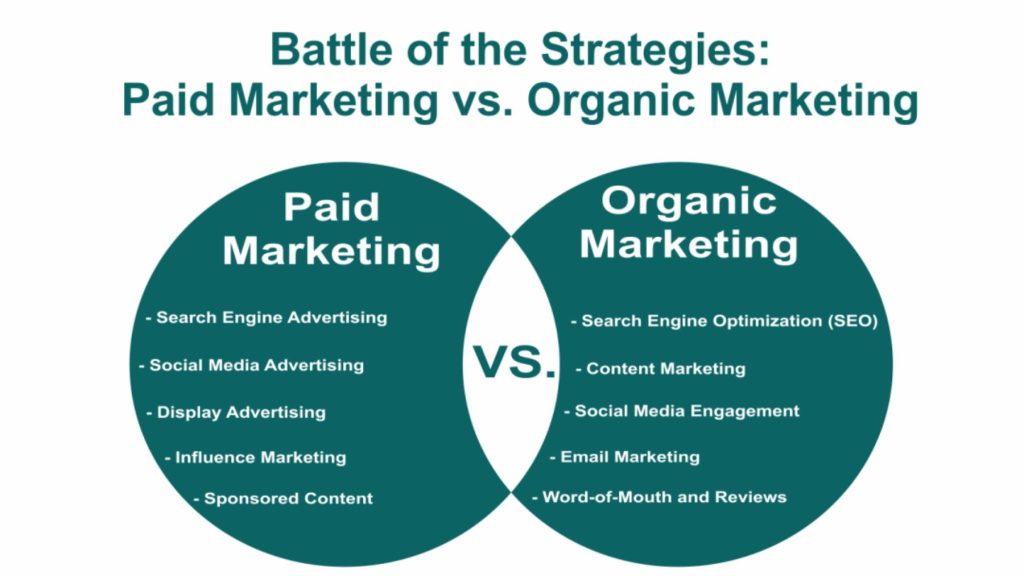 Battle of the Strategies:
Paid Marketing vs. Organic Marketing

Paid Marketing

- Search Engine Advertising
- Social Media Advertising
- Display Advertising
- Influence Marketing
- Sponsored Content

VS.

Organic Marketing

- Search Engine Optimization (SEO)
- Content Marketing
- Social Media Engagement
- Email Marketing
- Word-of-Mouth and Reviews